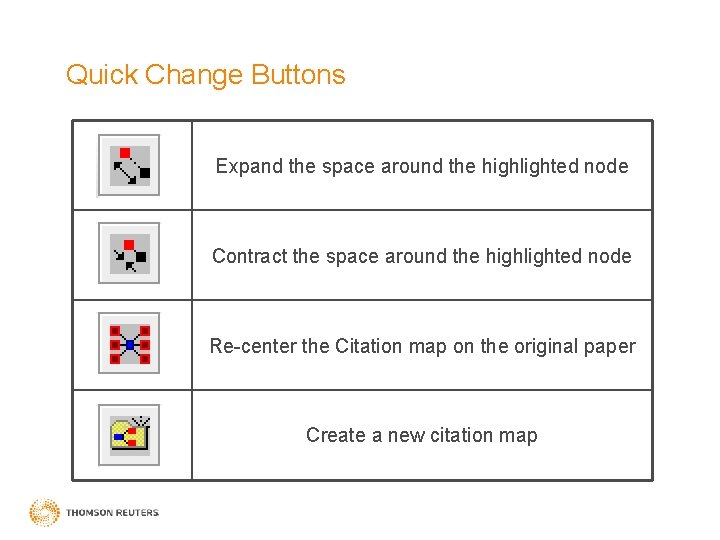 Quick Change Buttons

| | |
|---|---|
| | Expand the space around the highlighted node |
| | Contract the space around the highlighted node |
| | Re-center the Citation map on the original paper |
| | Create a new citation map |

THOMSON REUTERS